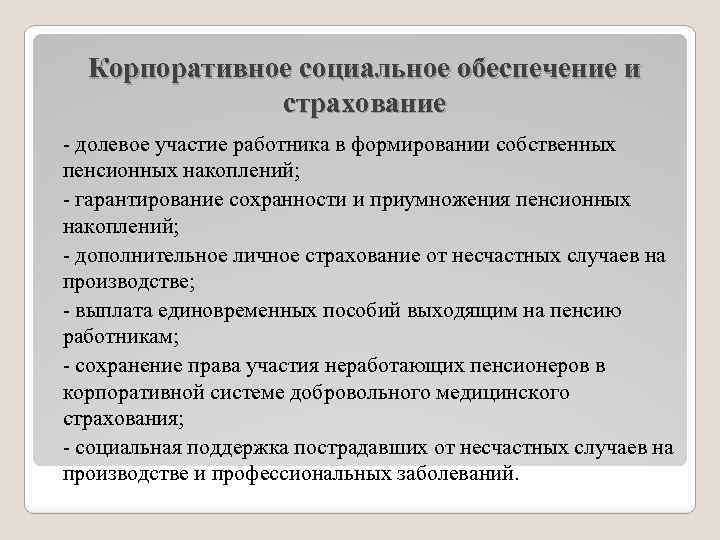 Корпоративное социальное обеспечение и страхование

- долевое участие работника в формировании собственных пенсионных накоплений;

- гарантирование сохранности и приумножения пенсионных накоплений;

- дополнительное личное страхование от несчастных случаев на производстве;

- выплата единовременных пособий выходящим на пенсию работникам;

- сохранение права участия неработающих пенсионеров в корпоративной системе добровольного медицинского страхования;

- социальная поддержка пострадавших от несчастных случаев на производстве и профессиональных заболеваний.